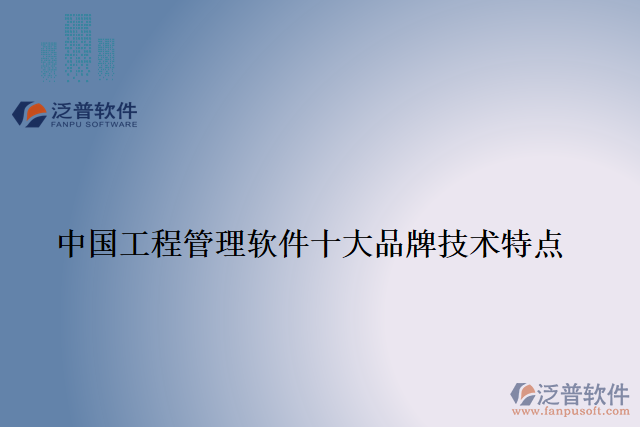 泛普软件
FANPU SOFTWARE

中国工程管理软件十大品牌技术特点

泛普软件
www.fanpusoft.com